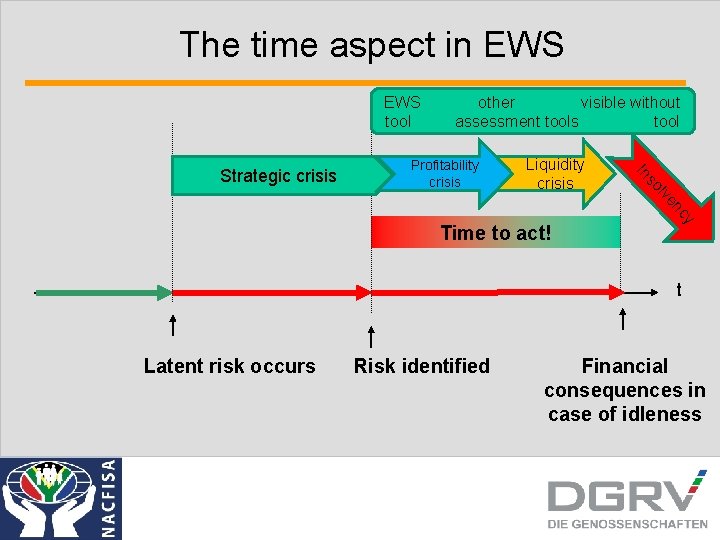 The time aspect in EWS

EWS tool

other assessment tools

visible without tool

Strategic crisis

Profitability crisis

Liquidity crisis

Insolvency

Time to act!

t

Latent risk occurs

Risk identified

Financial consequences in case of idleness

NACFISA

DGRV
DIE GENOSSENSCHAFTEN